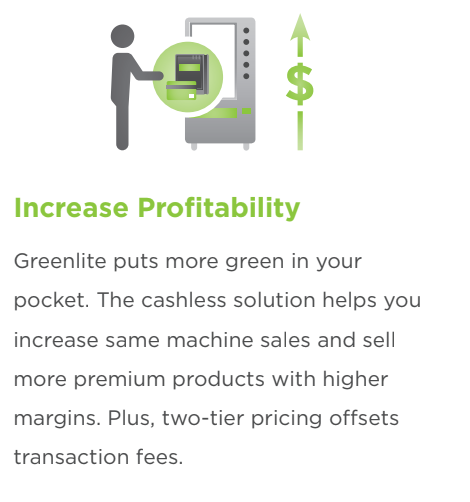 $

Increase Profitability

Greenlite puts more green in your pocket. The cashless solution helps you increase same machine sales and sell more premium products with higher margins. Plus, two-tier pricing offsets transaction fees.